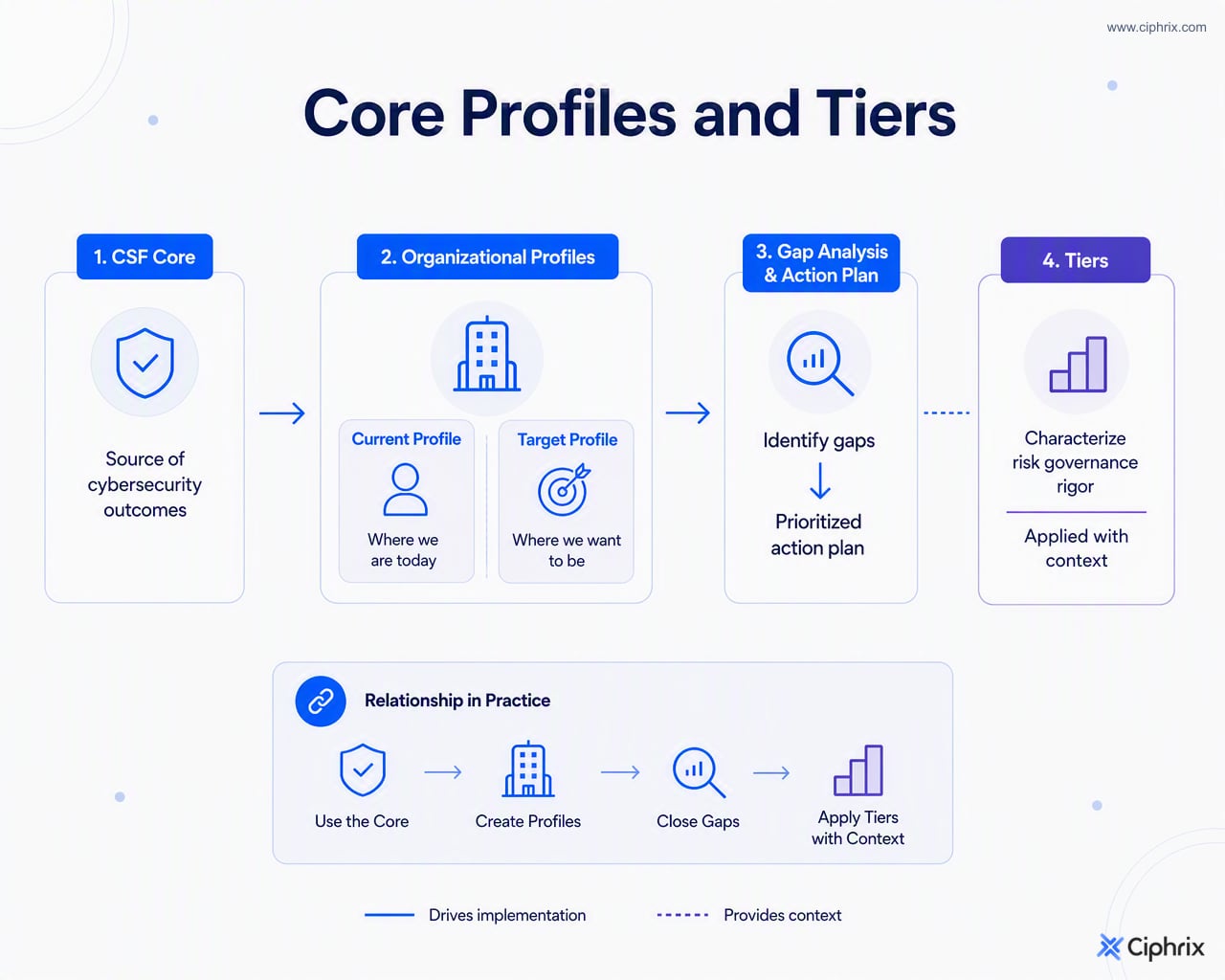 www.ciphrix.com

Core Profiles and Tiers

1. CSF Core

Source of cybersecurity outcomes

2. Organizational Profiles

Current Profile

Where we are today

Target Profile

Where we want to be

3. Gap Analysis & Action Plan

Identify gaps

Prioritized action plan

4. Tiers

Characterize risk governance rigor

Applied with context

Relationship in Practice

Use the Core

Create Profiles

Close Gaps

Apply Tiers with Context

Drives implementation

Provides context

Ciphrix